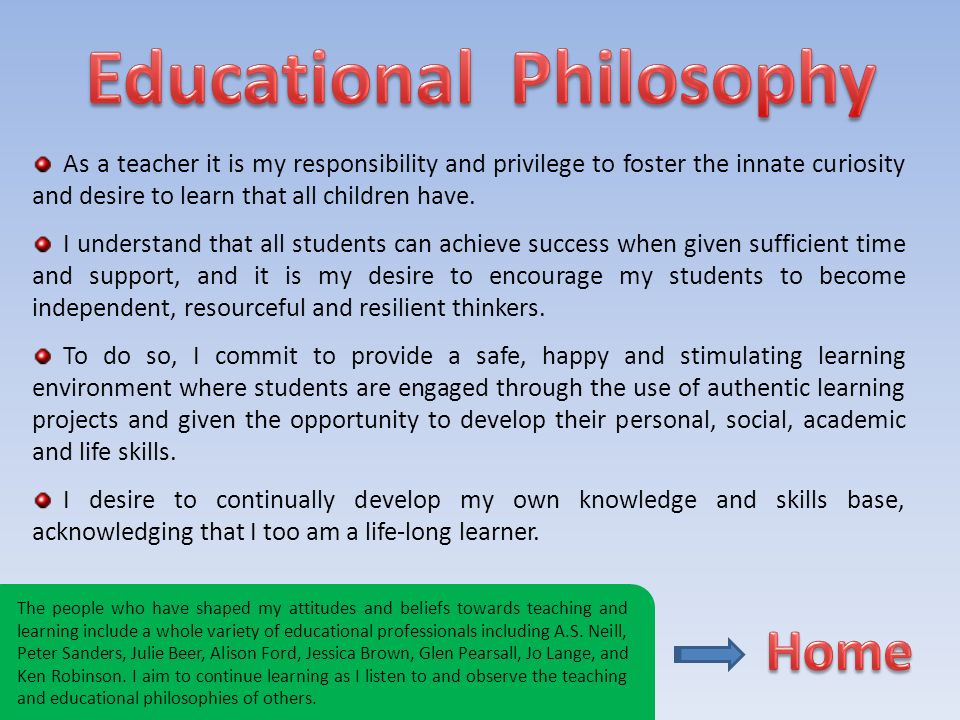 Educational Philosophy

As a teacher it is my responsibility and privilege to foster the innate curiosity and desire to learn that all children have.

I understand that all students can achieve success when given sufficient time and support, and it is my desire to encourage my students to become independent, resourceful and resilient thinkers.

To do so, I commit to provide a safe, happy and stimulating learning environment where students are engaged through the use of authentic learning projects and given the opportunity to develop their personal, social, academic and life skills.

I desire to continually develop my own knowledge and skills base, acknowledging that I too am a life-long learner.

The people who have shaped my attitudes and beliefs towards teaching and learning include a whole variety of educational professionals including A.S. Neill, Peter Sanders, Julie Beer, Alison Ford, Jessica Brown, Glen Pearsall, Jo Lange, and Ken Robinson. I aim to continue learning as I listen to and observe the teaching and educational philosophies of others.

Home